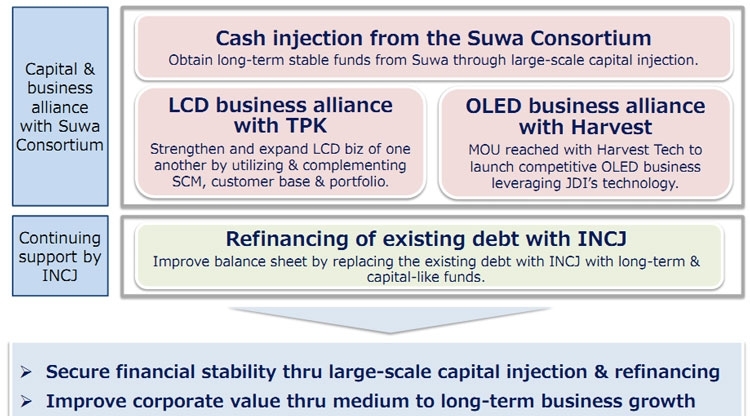 Capital & business alliance with Suwa Consortium

Cash injection from the Suwa Consortium
Obtain long-term stable funds from Suwa through large-scale capital injection.

LCD business alliance with TPK
Strengthen and expand LCD biz of one another by utilizing & complementing SCM, customer base & portfolio.

OLED business alliance with Harvest
MOU reached with Harvest Tech to launch competitive OLED business leveraging JDI's technology.

Continuing support by INCJ

Refinancing of existing debt with INCJ
Improve balance sheet by replacing the existing debt with INCJ with long-term & capital-like funds.

➢ Secure financial stability thru large-scale capital injection & refinancing
➢ Improve corporate value thru medium to long-term business growth